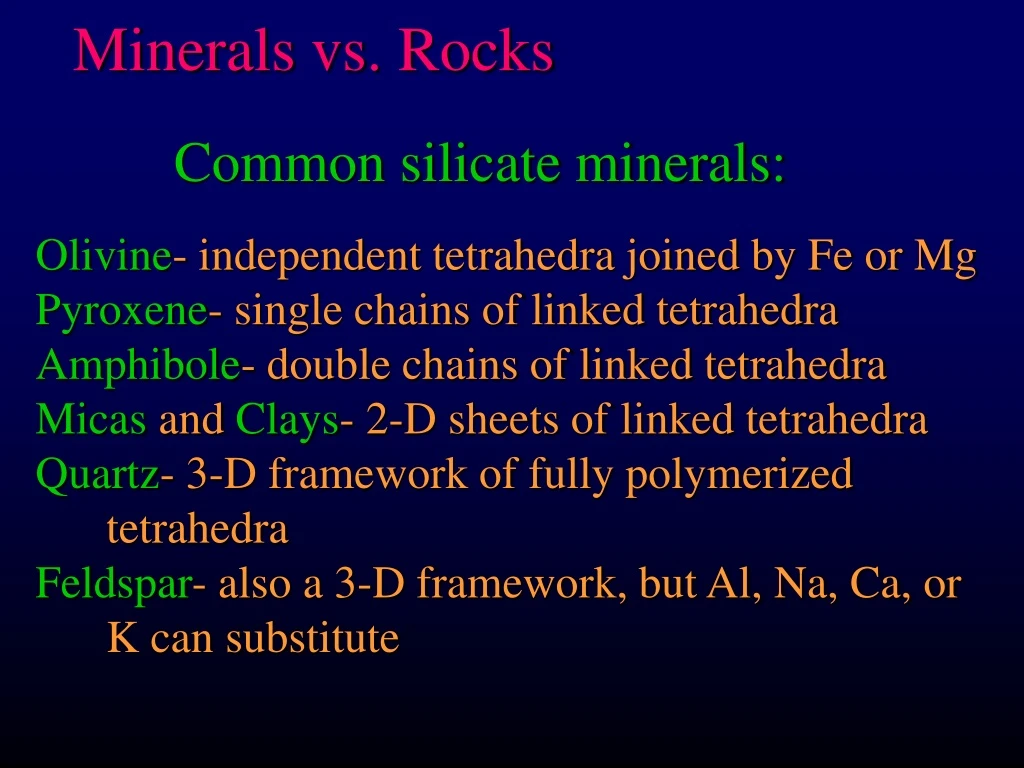 Minerals vs. Rocks

Common silicate minerals:

Olivine- independent tetrahedra joined by Fe or Mg
Pyroxene- single chains of linked tetrahedra
Amphibole- double chains of linked tetrahedra
Micas and Clays- 2-D sheets of linked tetrahedra
Quartz- 3-D framework of fully polymerized tetrahedra
Feldspar- also a 3-D framework, but Al, Na, Ca, or K can substitute